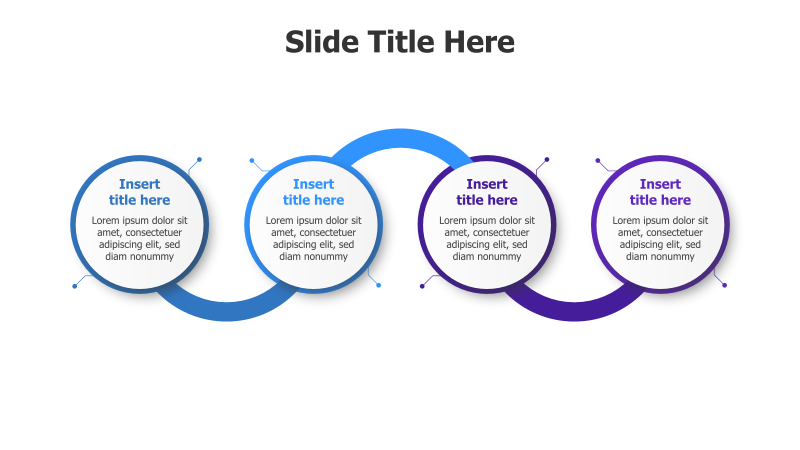 Slide Title Here

Insert title here

Lorem ipsum dolor sit amet, consectetuer adipiscing elit, sed diam nonummy

Insert title here

Lorem ipsum dolor sit amet, consectetuer adipiscing elit, sed diam nonummy

Insert title here

Lorem ipsum dolor sit amet, consectetuer adipiscing elit, sed diam nonummy

Insert title here

Lorem ipsum dolor sit amet, consectetuer adipiscing elit, sed diam nonummy